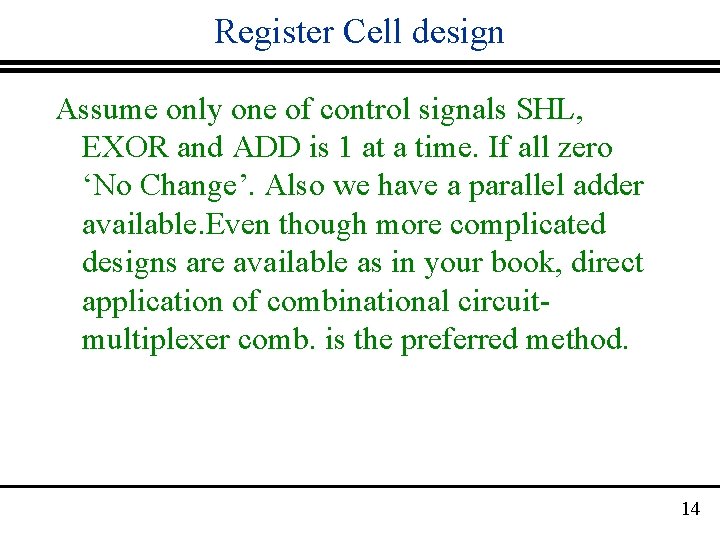 Register Cell design

Assume only one of control signals SHL, EXOR and ADD is 1 at a time. If all zero ‘No Change’. Also we have a parallel adder available.Even though more complicated designs are available as in your book, direct application of combinational circuit-multiplexer comb. is the preferred method.

14